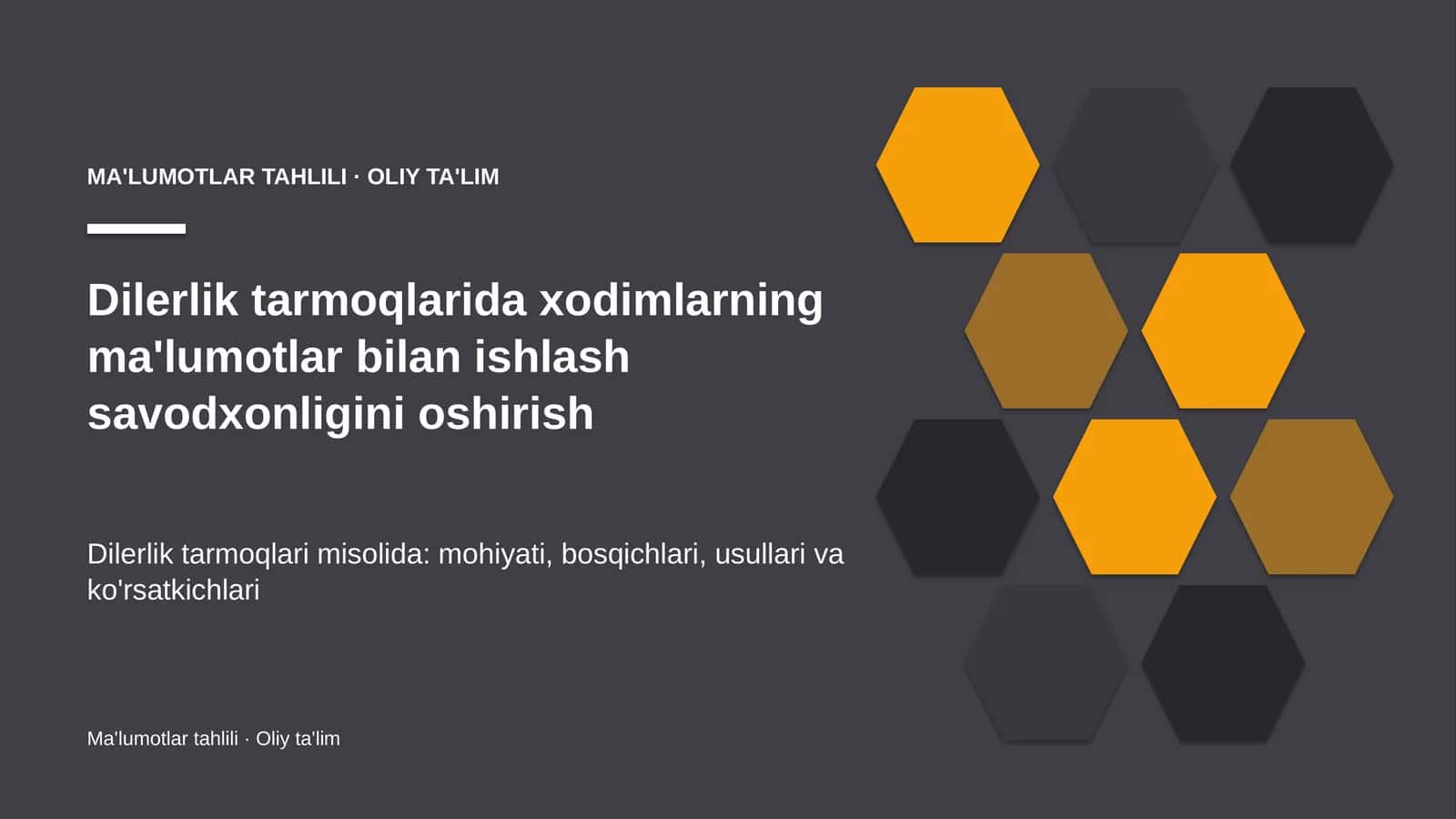 MA'LUMOTLAR TAHLILI · OLIY TA'LIM

Dilerlik tarmoqlarida xodimlarning ma'lumotlar bilan ishlash savodxonligini oshirish

Dilerlik tarmoqlari misolida: mohiyati, bosqichlari, usullari va ko'rsatkichlari

Ma'lumotlar tahlili · Oliy ta'lim